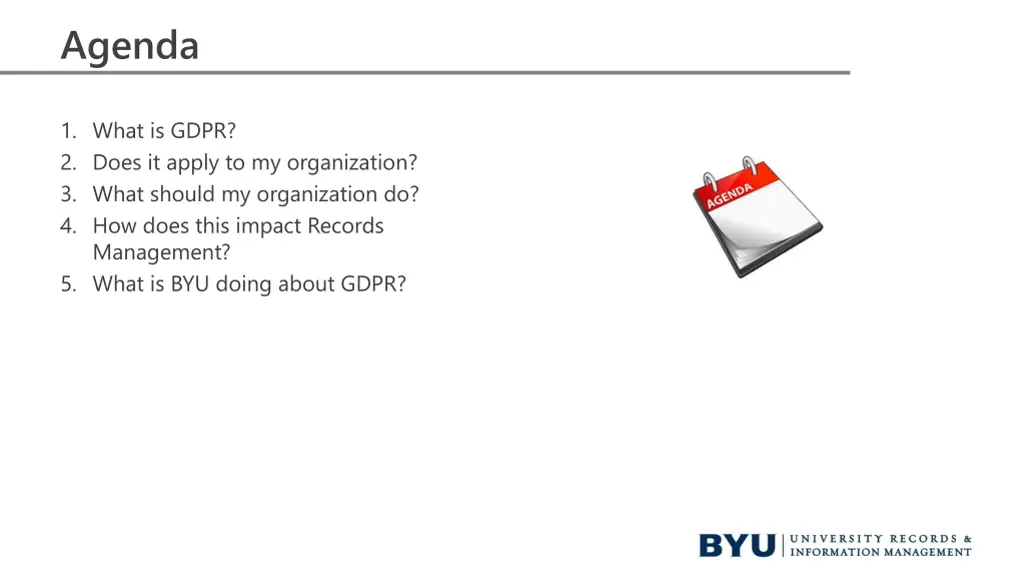 Agenda

1. What is GDPR?
2. Does it apply to my organization?
3. What should my organization do?
4. How does this impact Records Management?
5. What is BYU doing about GDPR?

AGENDA

BYU | UNIVERSITY RECORDS & INFORMATION MANAGEMENT